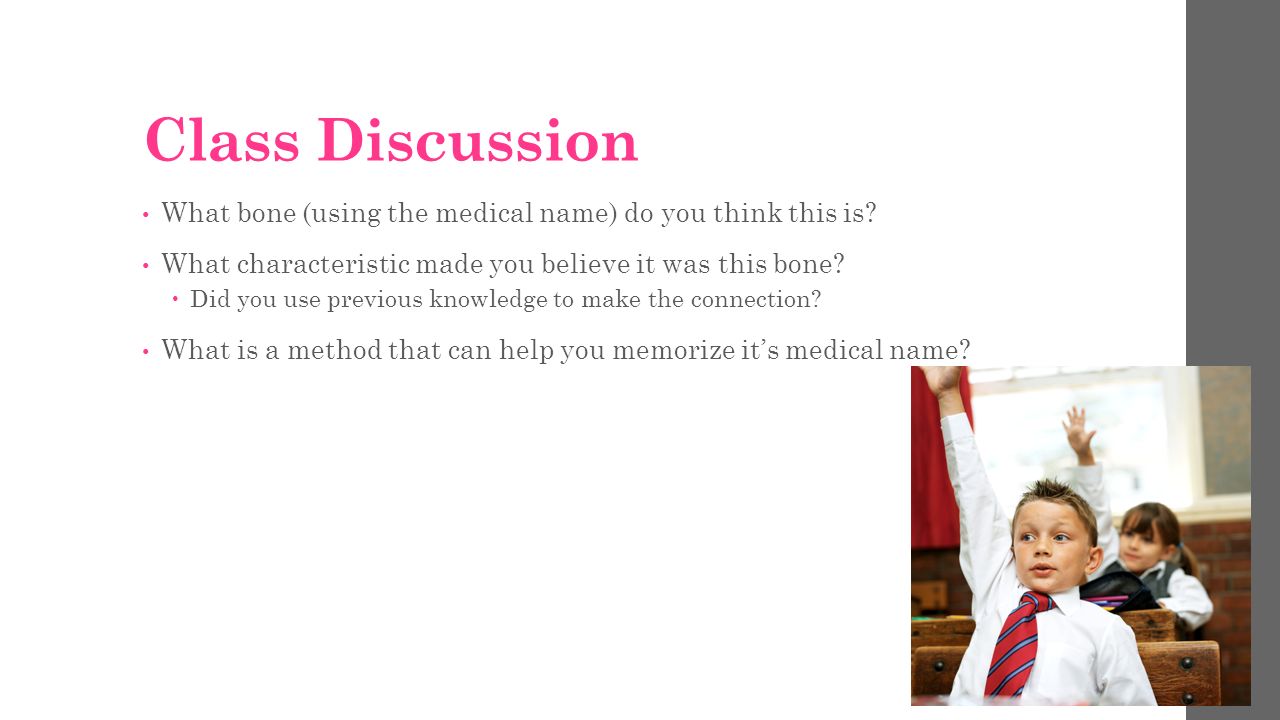 Class Discussion

• What bone (using the medical name) do you think this is?

• What characteristic made you believe it was this bone?
  • Did you use previous knowledge to make the connection?

• What is a method that can help you memorize it's medical name?